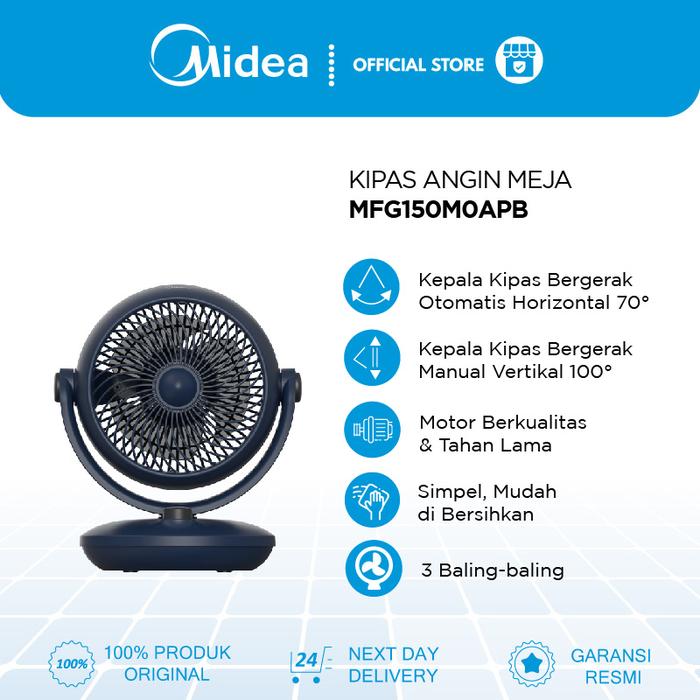 Midea
OFFICIAL STORE

KIPAS ANGIN MEJA
MFG150M0APB

Kepala Kipas Bergerak Otomatis Horizontal 70°

Kepala Kipas Bergerak Manual Vertikal 100°

Motor Berkualitas & Tahan Lama

Simpel, Mudah di Bersihkan

3 Baling-baling

100%
100% PRODUK ORIGINAL

24
NEXT DAY DELIVERY

GARANSI RESMI